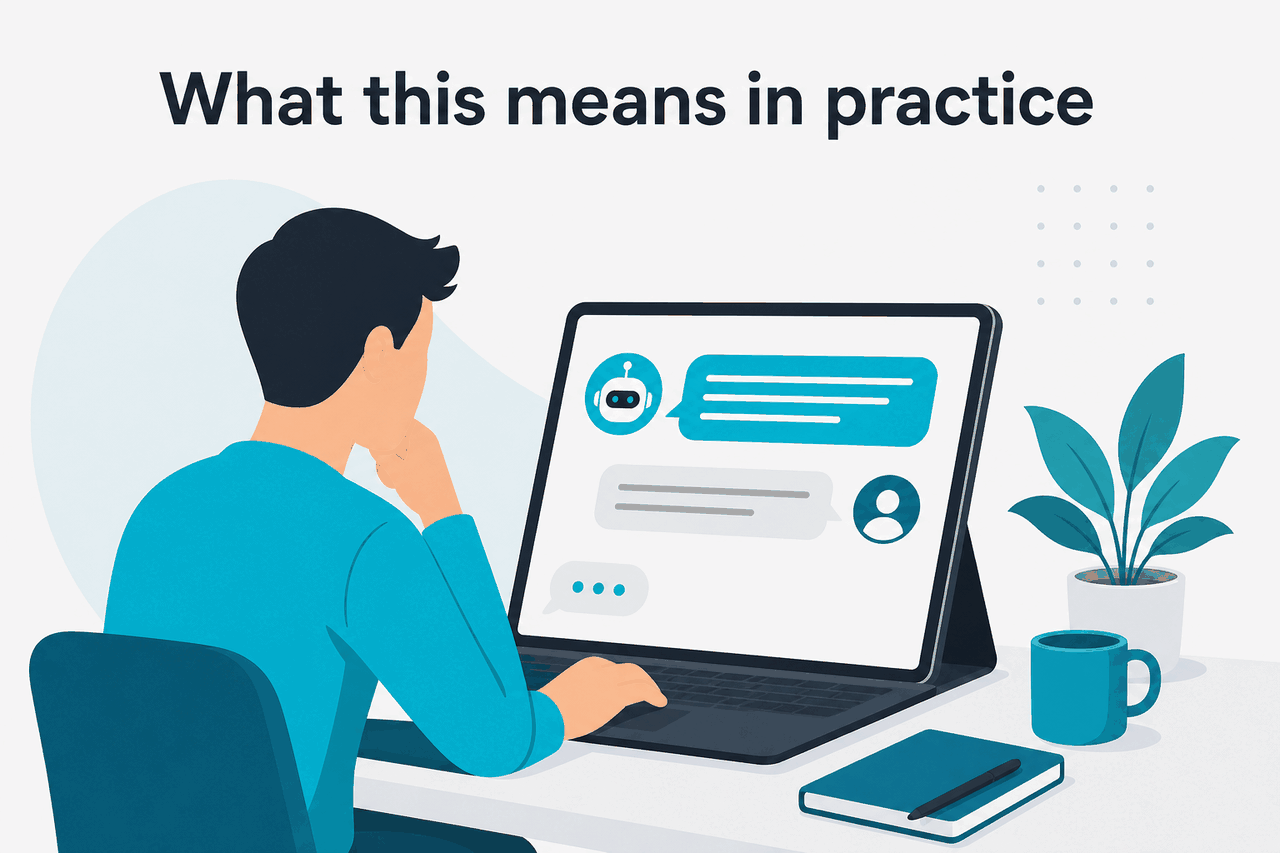 What this means in practice